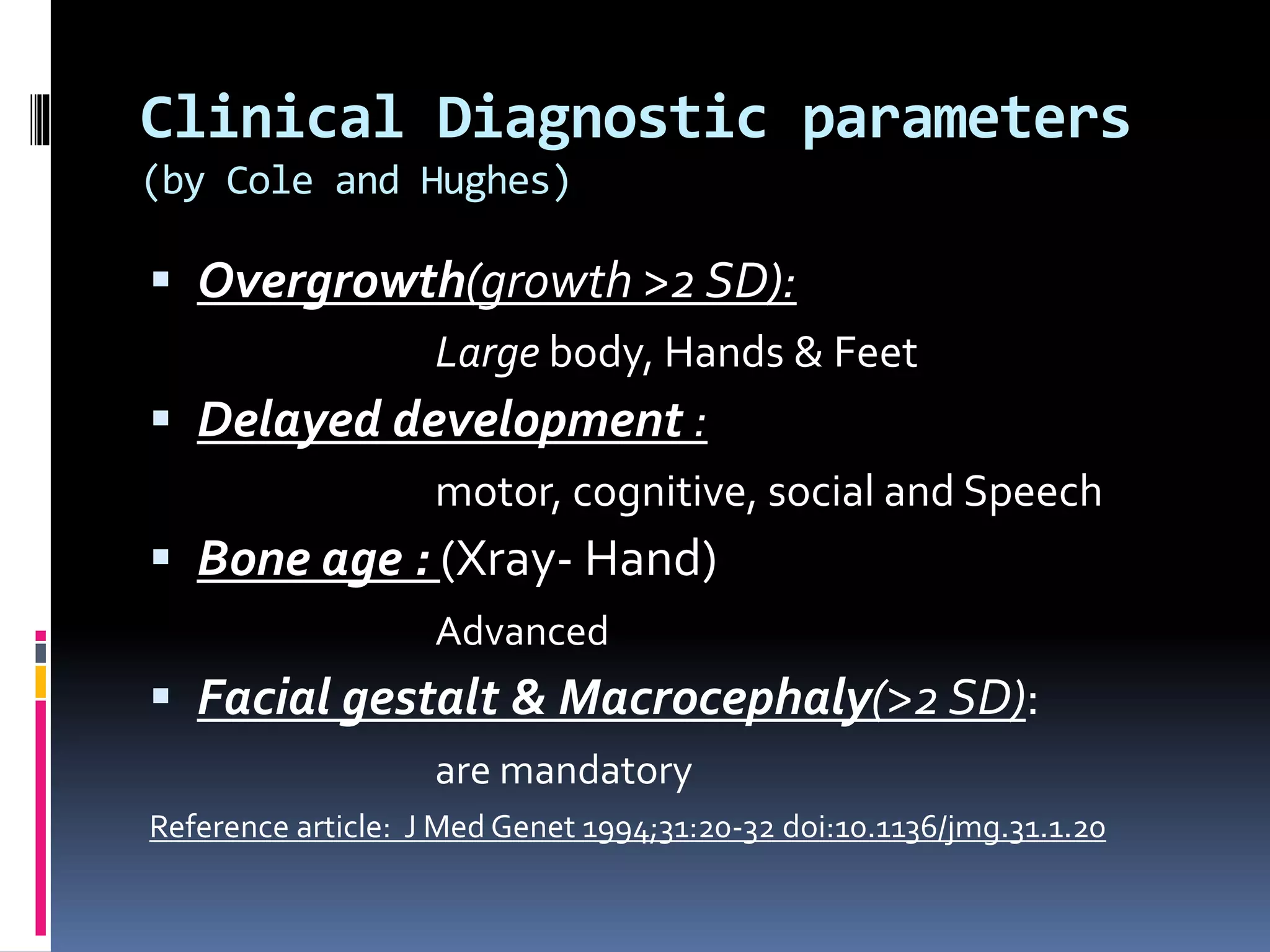 Clinical Diagnostic parameters
(by Cole and Hughes)

▪ Overgrowth(growth >2 SD):

Large body, Hands & Feet

▪ Delayed development :

motor, cognitive, social and Speech

▪ Bone age : (Xray- Hand)

Advanced

▪ Facial gestalt & Macrocephaly(>2 SD):

are mandatory

Reference article: J Med Genet 1994;31:20-32 doi:10.1136/jmg.31.1.20